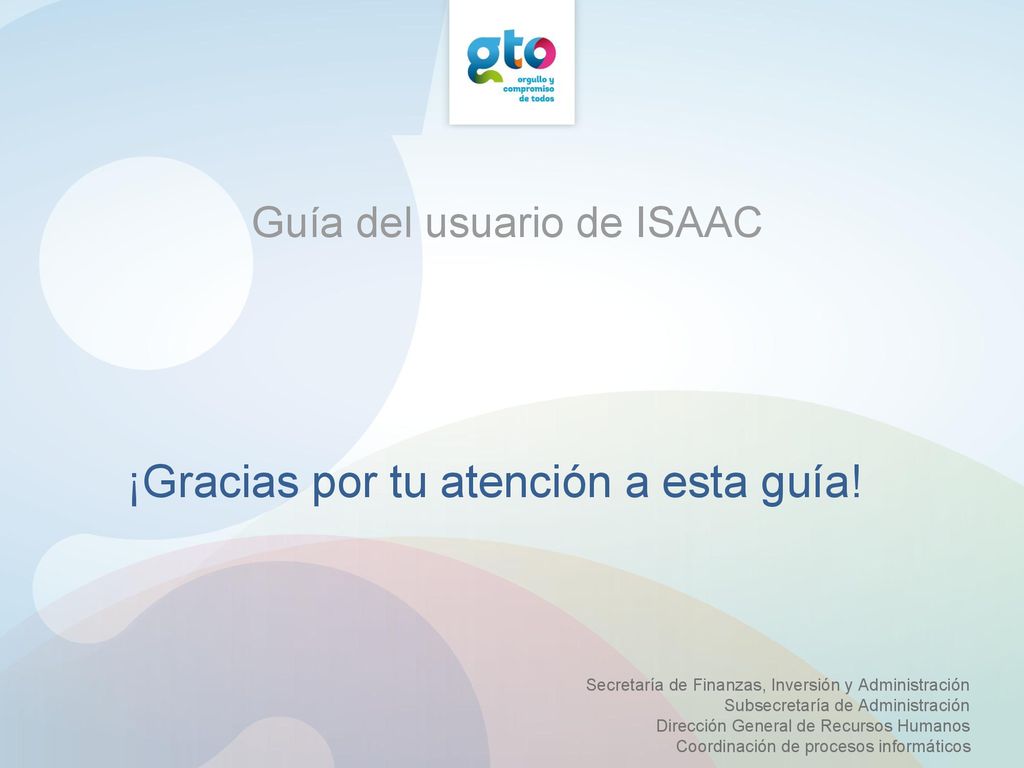 gto
orgullo y compromiso de todos

Guía del usuario de ISAAC

¡Gracias por tu atención a esta guía!

Secretaría de Finanzas, Inversión y Administración
Subsecretaría de Administración
Dirección General de Recursos Humanos
Coordinación de procesos informáticos